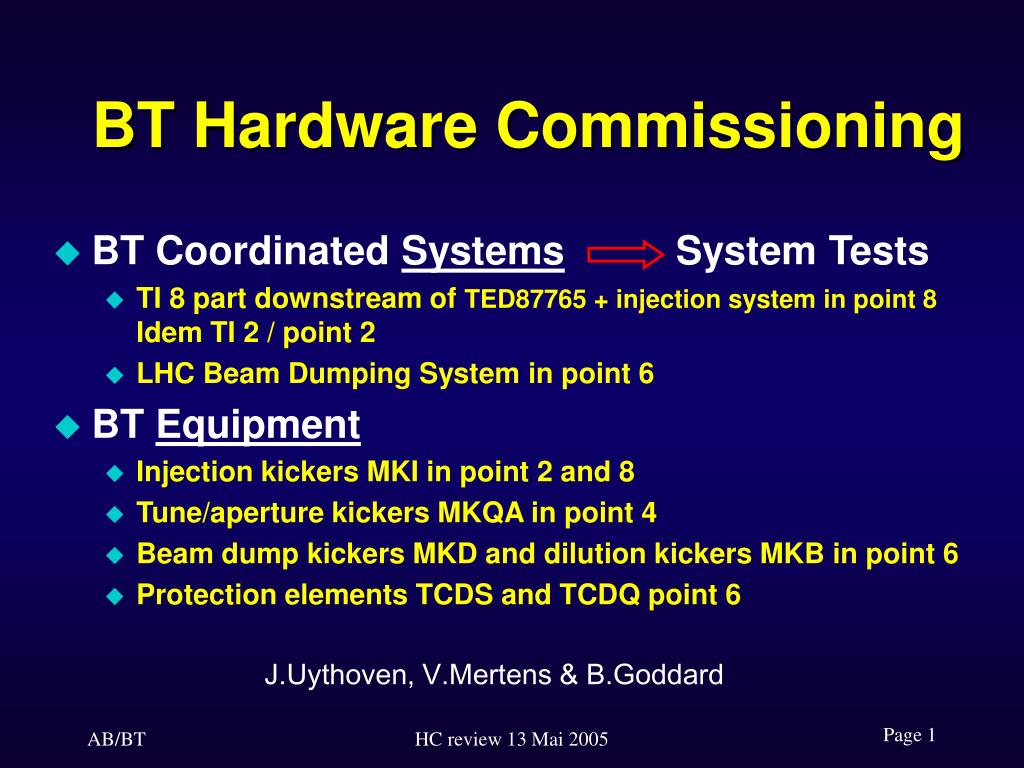 BT Hardware Commissioning

BT Coordinated Systems System Tests

TI 8 part downstream of TED87765 + injection system in point 8 Idem TI 2 / point 2

LHC Beam Dumping System in point 6

BT Equipment

Injection kickers MKI in point 2 and 8

Tune/aperture kickers MKQA in point 4

Beam dump kickers MKD and dilution kickers MKB in point 6

Protection elements TCDS and TCDQ point 6

J.Uythoven, V.Mertens & B.Goddard

AB/BT

HC review 13 Mai 2005

Page 1